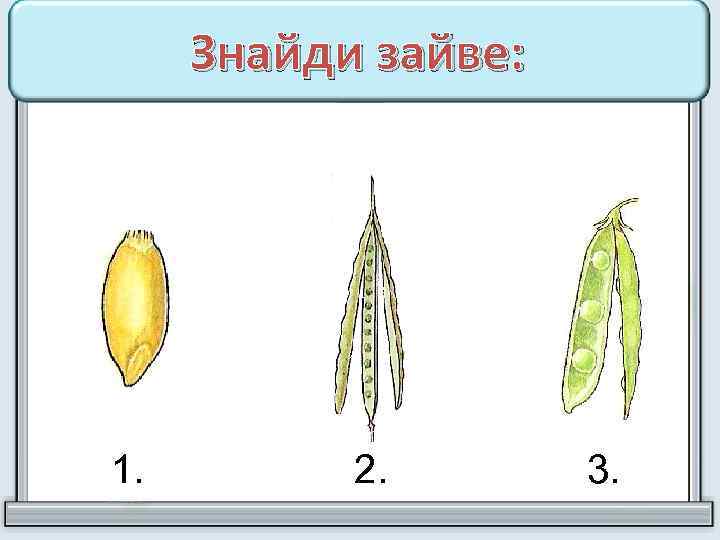 Знайди зайве:

1.

2.

3.